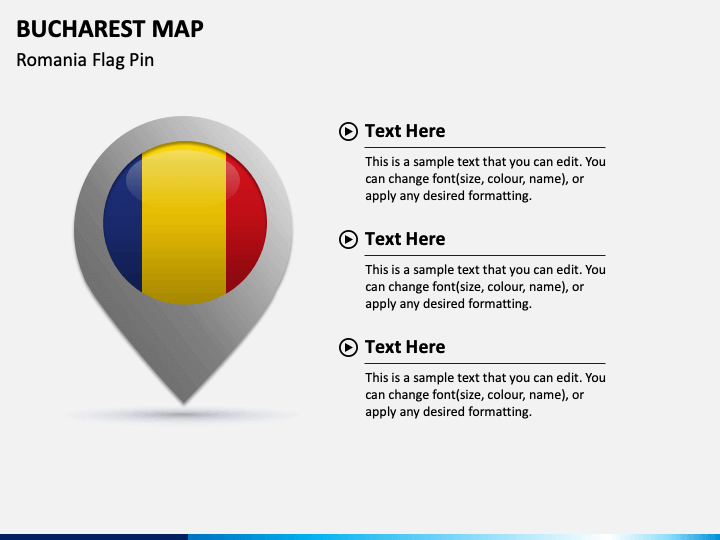 BUCHAREST MAP
Romania Flag Pin

Text Here

This is a sample text that you can edit. You can change font(size, colour, name), or apply any desired formatting.

Text Here

This is a sample text that you can edit. You can change font(size, colour, name), or apply any desired formatting.

Text Here

This is a sample text that you can edit. You can change font(size, colour, name), or apply any desired formatting.